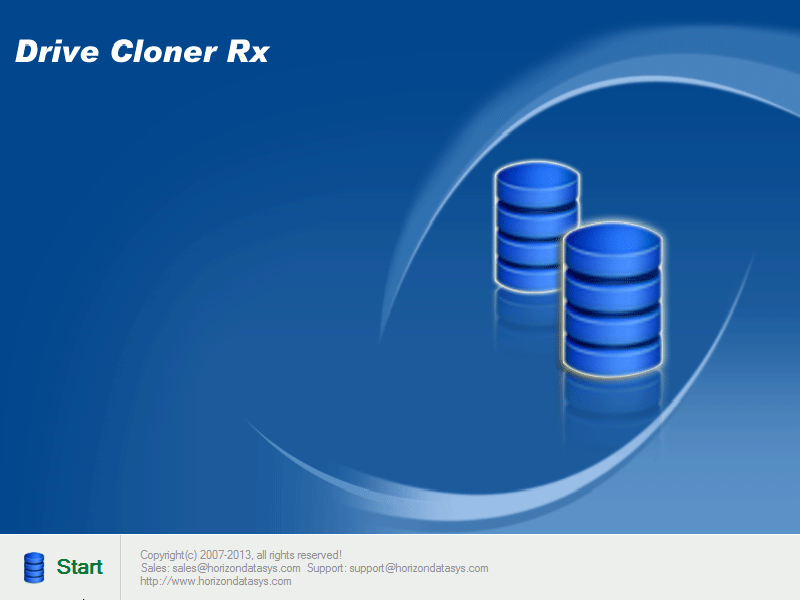 Drive Cloner Rx

Start

Copyright(c) 2007-2013, all rights reserved!
Sales: sales@horizondatasys.com Support: support@horizondatasys.com
http://www.horizondatasys.com